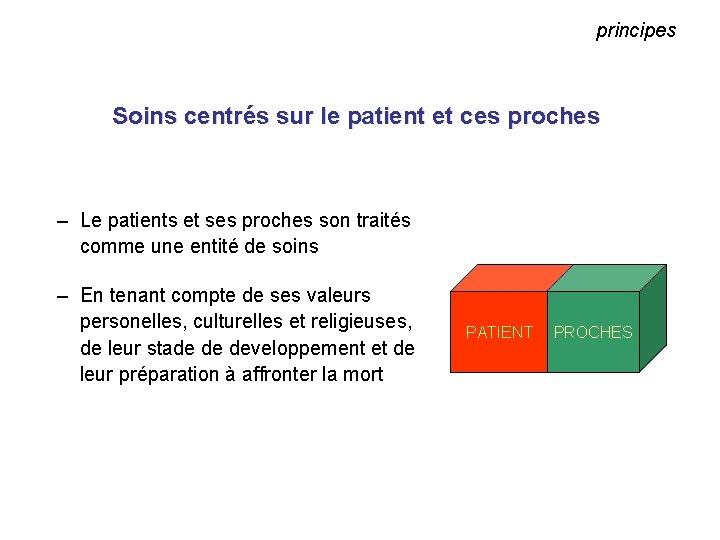 principes

Soins centrés sur le patient et ces proches

– Le patients et ses proches son traités comme une entité de soins

– En tenant compte de ses valeurs personelles, culturelles et religieuses, de leur stade de developpement et de leur préparation à affronter la mort

PATIENT

PROCHES